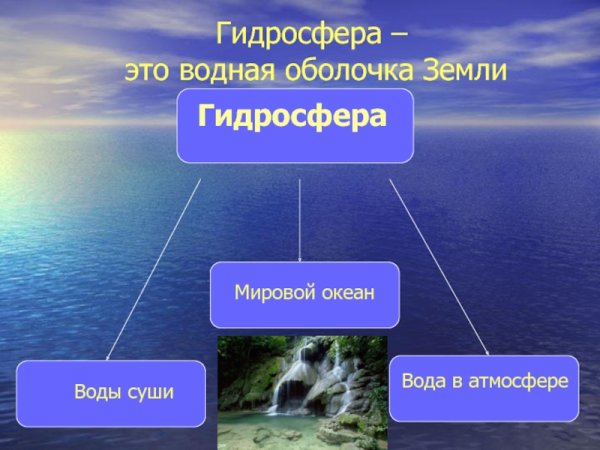 Гидросфера – это водная оболочка Земли

Гидросфера

Мировой океан

Воды суши

Вода в атмосфере